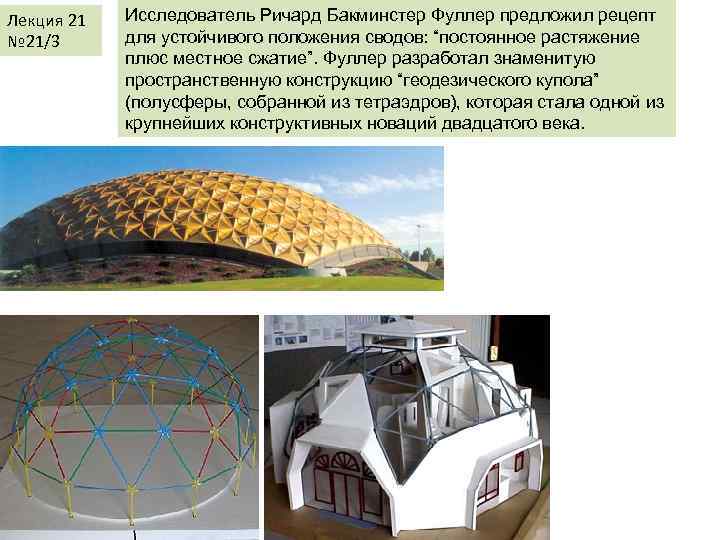 Лекция 21
№21/3

Исследователь Ричард Бакминстер Фуллер предложил рецепт для устойчивого положения сводов: “постоянное растяжение плюс местное сжатие”. Фуллер разработал знаменитую пространственную конструкцию “геодезического купола” (полусферы, собранной из тетраэдров), которая стала одной из крупнейших конструктивных новаций двадцатого века.